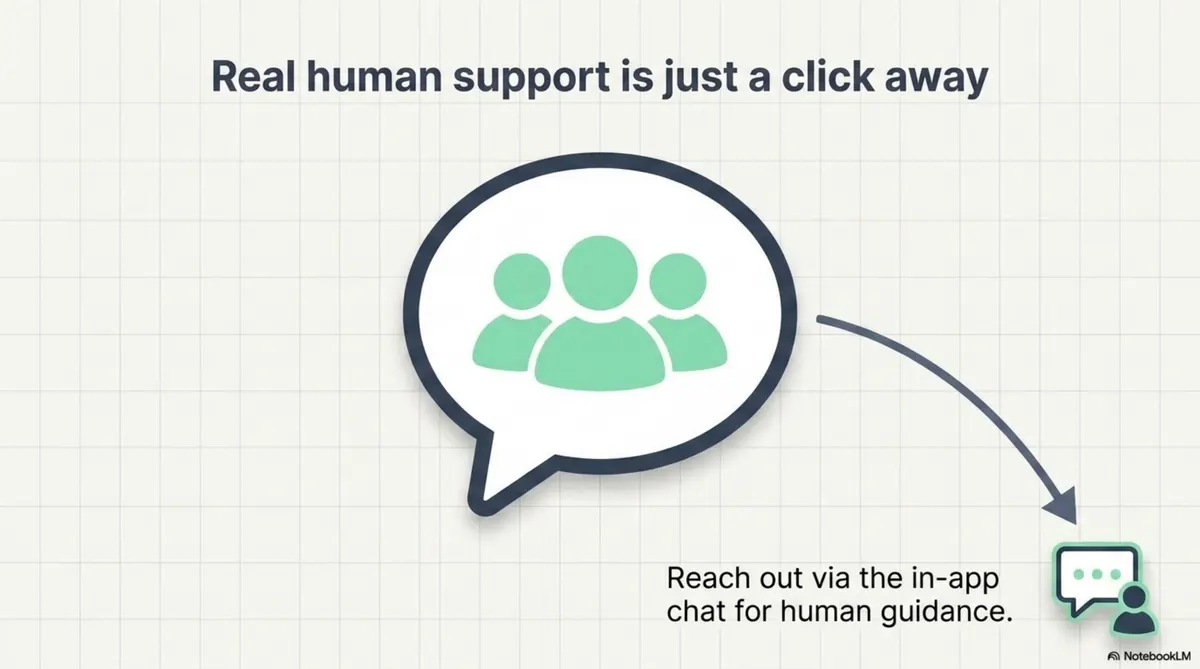 Real human support is just a click away

Reach out via the in-app chat for human guidance.

NotebookLM